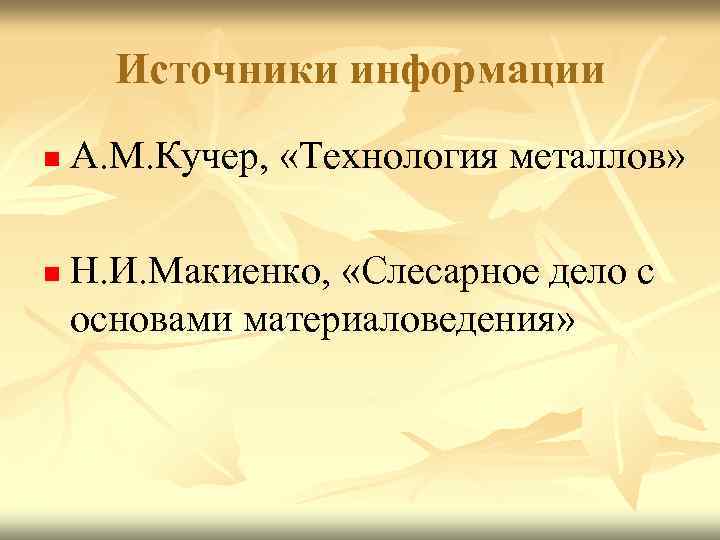 Источники информации

А.М.Кучер, «Технология металлов»

Н.И.Макиенко, «Слесарное дело с основами материаловедения»